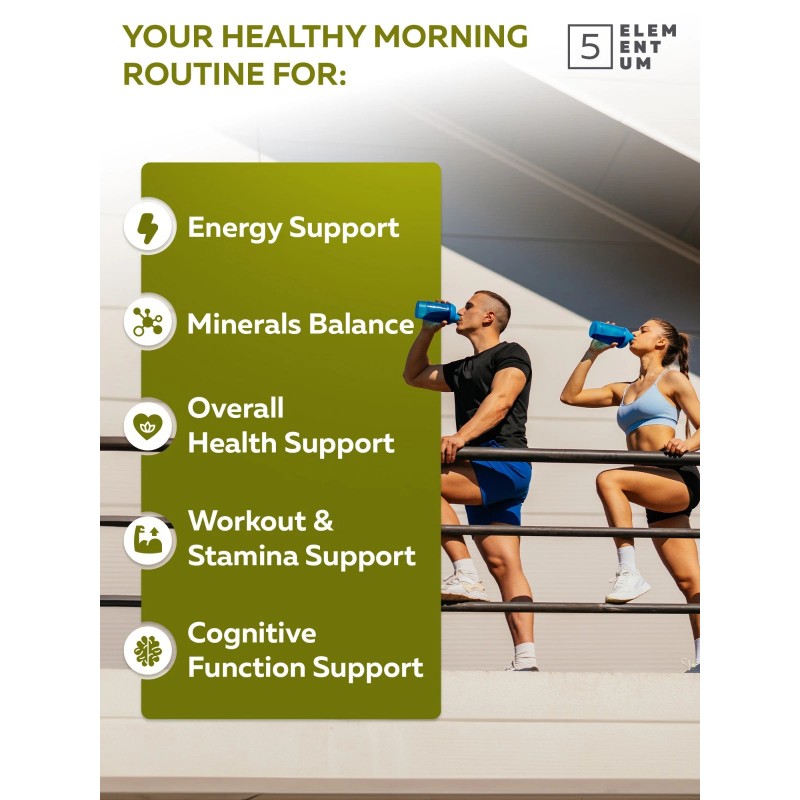 YOUR HEALTHY MORNING ROUTINE FOR:

5 ELEM ENT UM

Energy Support

Minerals Balance

Overall Health Support

Workout & Stamina Support

Cognitive Function Support